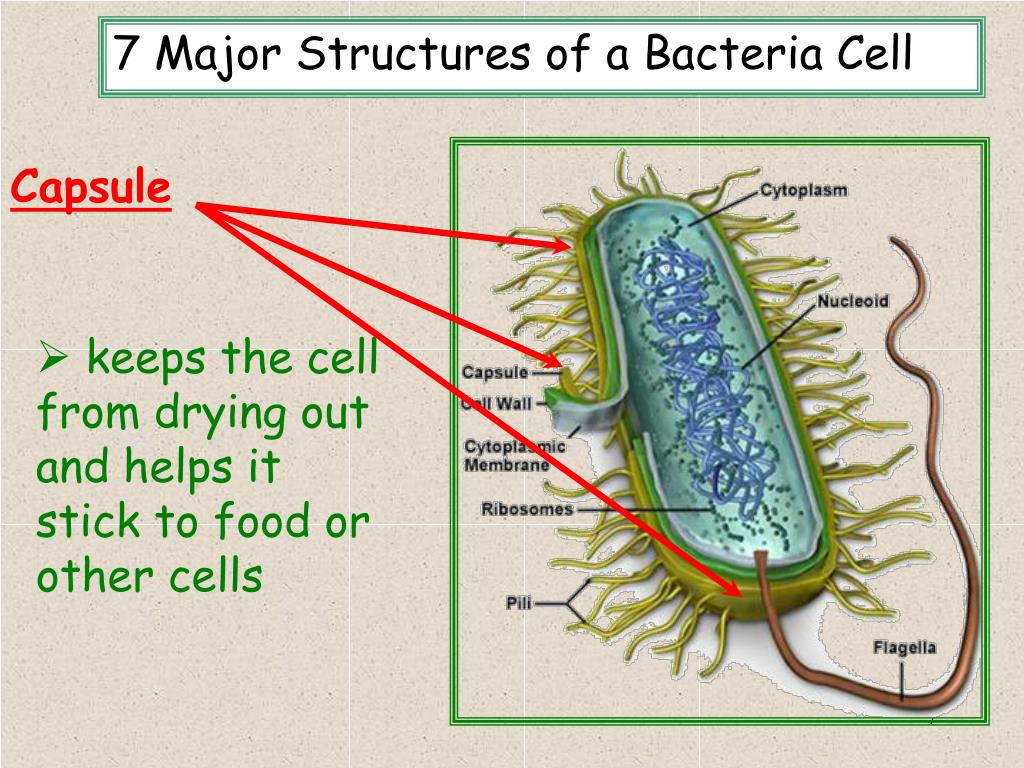 7 Major Structures of a Bacteria Cell

Capsule

➢ keeps the cell from drying out and helps it stick to food or other cells

Cytoplasm

Nucleoid

Capsule

Cell Wall

Cytoplasmic Membrane

Ribosomes

Pili

Flagella